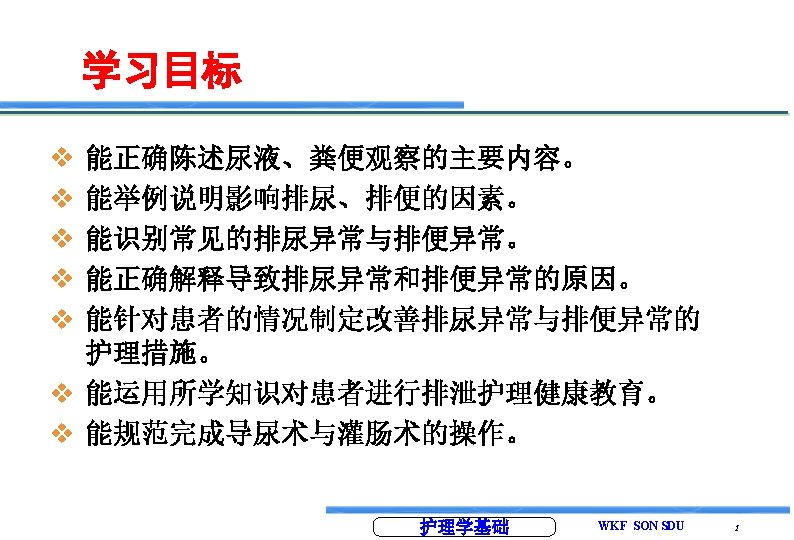 学习目标

❖ 能正确陈述尿液、粪便观察的主要内容。
❖ 能举例说明影响排尿、排便的因素。
❖ 能识别常见的排尿异常与排便异常。
❖ 能正确解释导致排尿异常和排便异常的原因。
❖ 能针对患者的情况制定改善排尿异常与排便异常的护理措施。
❖ 能运用所学知识对患者进行排泄护理健康教育。
❖ 能规范完成导尿术与灌肠术的操作。

护理学基础

WKF SON SDU

1